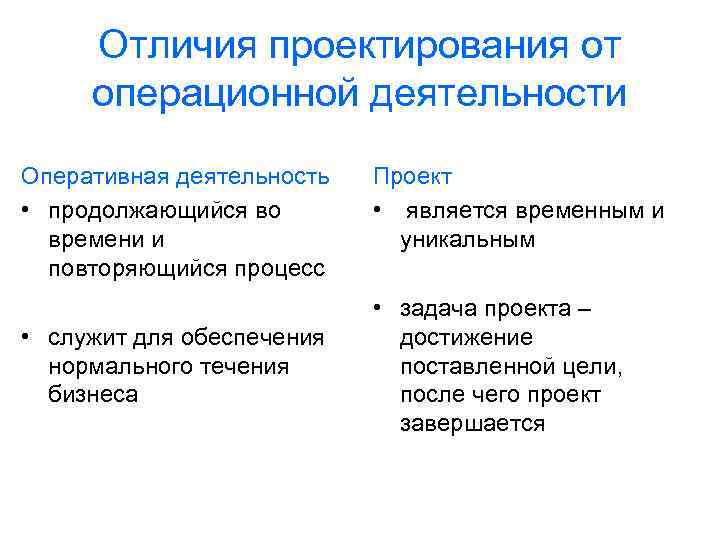 Отличия проектирования от операционной деятельности

Оперативная деятельность

• продолжающийся во времени и повторяющийся процесс

• служит для обеспечения нормального течения бизнеса

Проект

• является временным и уникальным

• задача проекта – достижение поставленной цели, после чего проект завершается